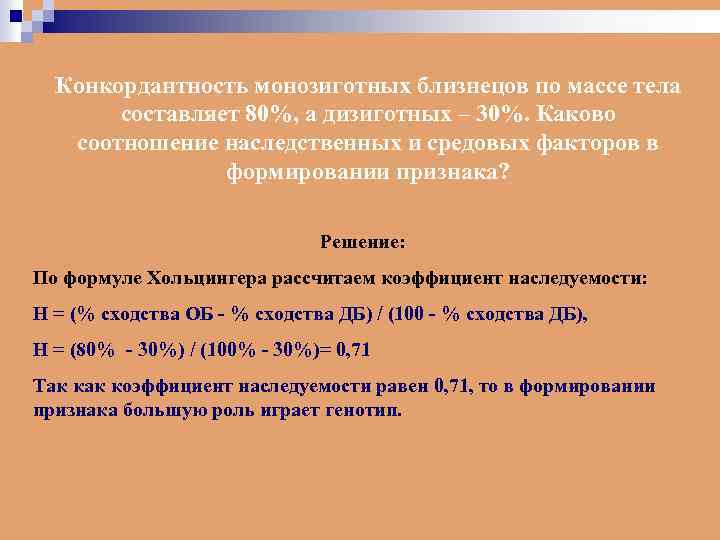 Конкордантность монозиготных близнецов по массе тела составляет 80%, а дизиготных – 30%. Каково соотношение наследственных и средовых факторов в формировании признака?

Решение:

По формуле Хольцингера рассчитаем коэффициент наследуемости:

Н = (% сходства ОБ - % сходства ДБ) / (100 - % сходства ДБ),

Н = (80% - 30%) / (100% - 30%)= 0,71

Так как коэффициент наследуемости равен 0,71, то в формировании признака большую роль играет генотип.